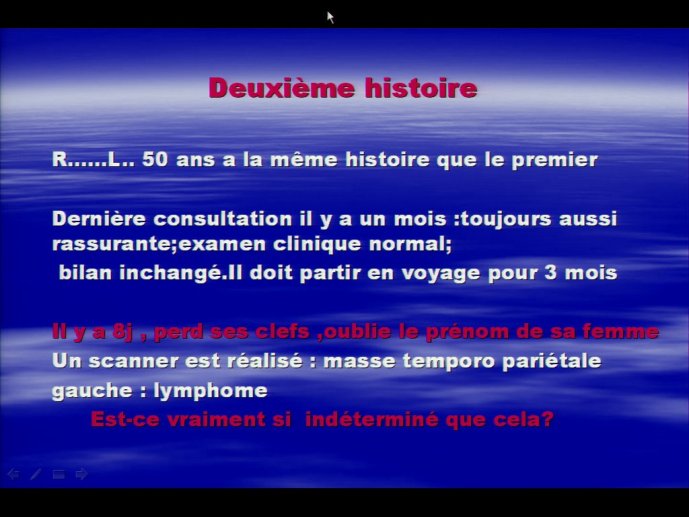 Deuxième histoire

R……L.. 50 ans a la même histoire que le premier

Dernière consultation il y a un mois :toujours aussi rassurante;examen clinique normal;
bilan inchangé.Il doit partir en voyage pour 3 mois

Il y a 8j , perd ses clefs ,oublie le prénom de sa femme
Un scanner est réalisé : masse temporo pariétale gauche : lymphome
Est-ce vraiment si indéterminé que cela?